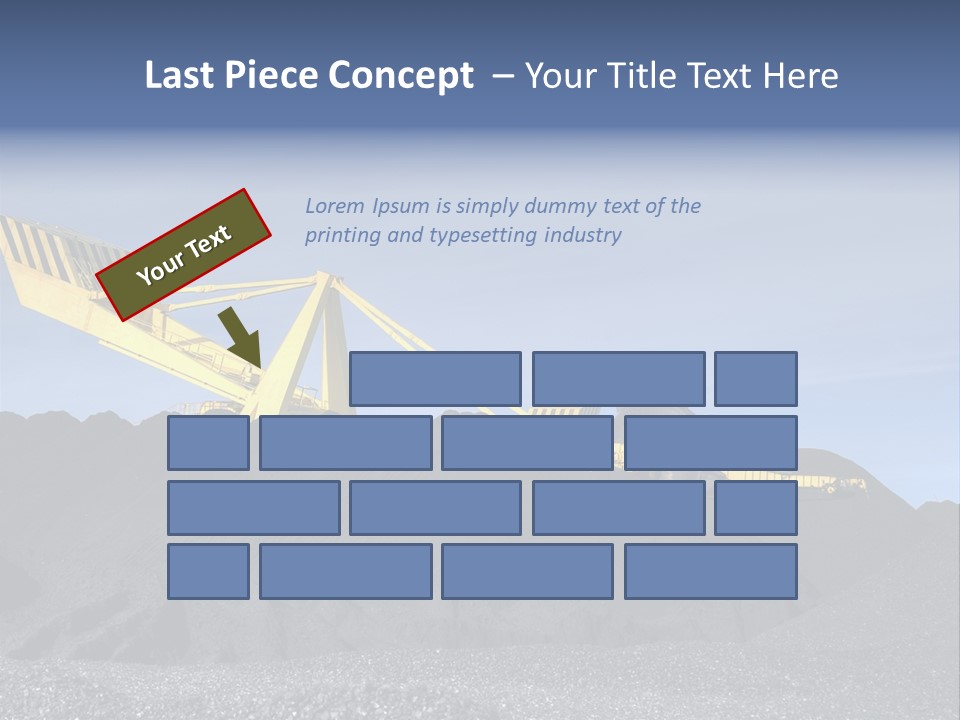 Last Piece Concept – Your Title Text Here

Your Text

Lorem Ipsum is simply dummy text of the printing and typesetting industry